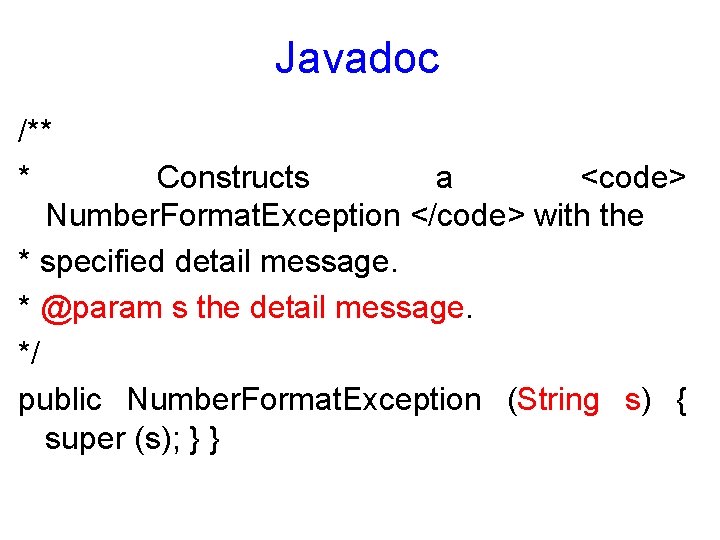 Javadoc

/**

* Constructs a <code> NumberFormatException </code> with the

* specified detail message.

* @param s the detail message.

*/

public NumberFormatException (String s) { super (s); } }